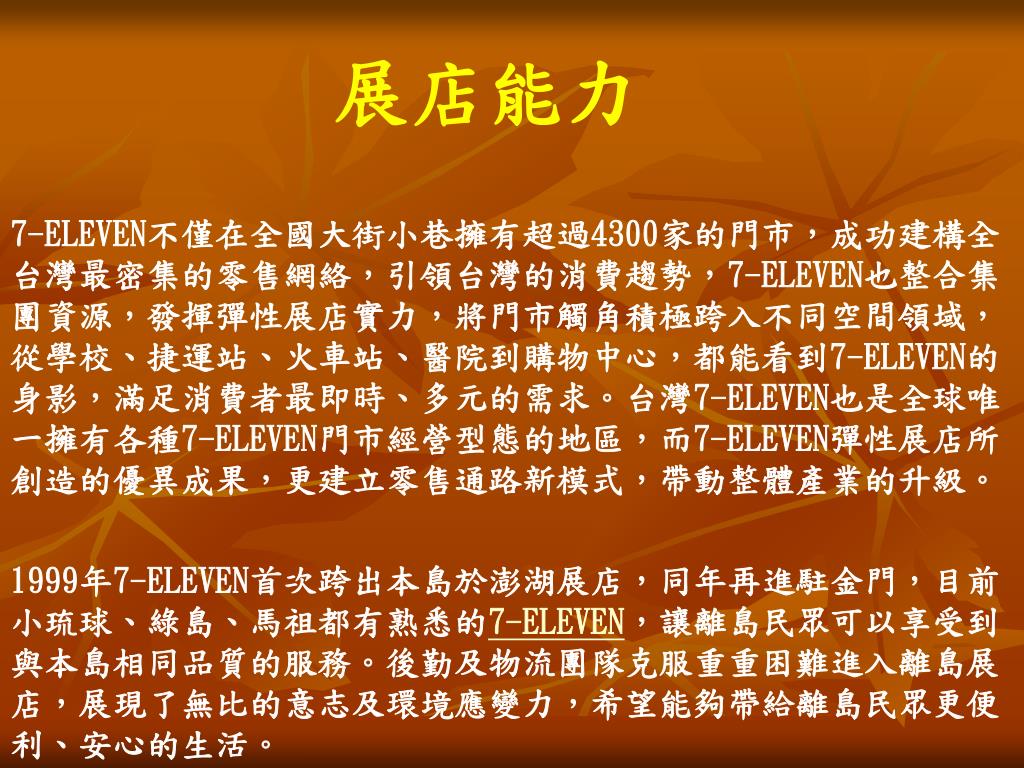 展店能力

7-ELEVEN不僅在全國大街小巷擁有超過4300家的門市，成功建構全台灣最密集的零售網絡，引領台灣的消費趨勢，7-ELEVEN也整合集團資源，發揮彈性展店實力，將門市觸角積極跨入不同空間領域，從學校、捷運站、火車站、醫院到購物中心，都能看到7-ELEVEN的身影，滿足消費者最即時、多元的需求。台灣7-ELEVEN也是全球唯一擁有各種7-ELEVEN門市經營型態的地區，而7-ELEVEN彈性展店所創造的優異成果，更建立零售通路新模式，帶動整體產業的升級。

1999年7-ELEVEN首次跨出本島於澎湖展店，同年再進駐金門，目前小琉球、綠島、馬祖都有熟悉的7-ELEVEN，讓離島民眾可以享受到與本島相同品質的服務。後勤及物流團隊克服重重困難進入離島展店，展現了無比的意志及環境應變力，希望能夠帶給離島民眾更便利、安心的生活。